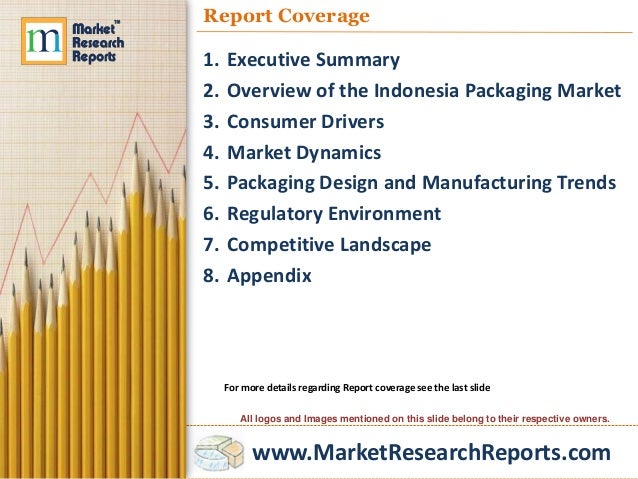 m Market™ Research Reports

Report Coverage

1. Executive Summary
2. Overview of the Indonesia Packaging Market
3. Consumer Drivers
4. Market Dynamics
5. Packaging Design and Manufacturing Trends
6. Regulatory Environment
7. Competitive Landscape
8. Appendix

For more details regarding Report coverage see the last slide

All logos and Images mentioned on this slide belong to their respective owners.

www.MarketResearchReports.com